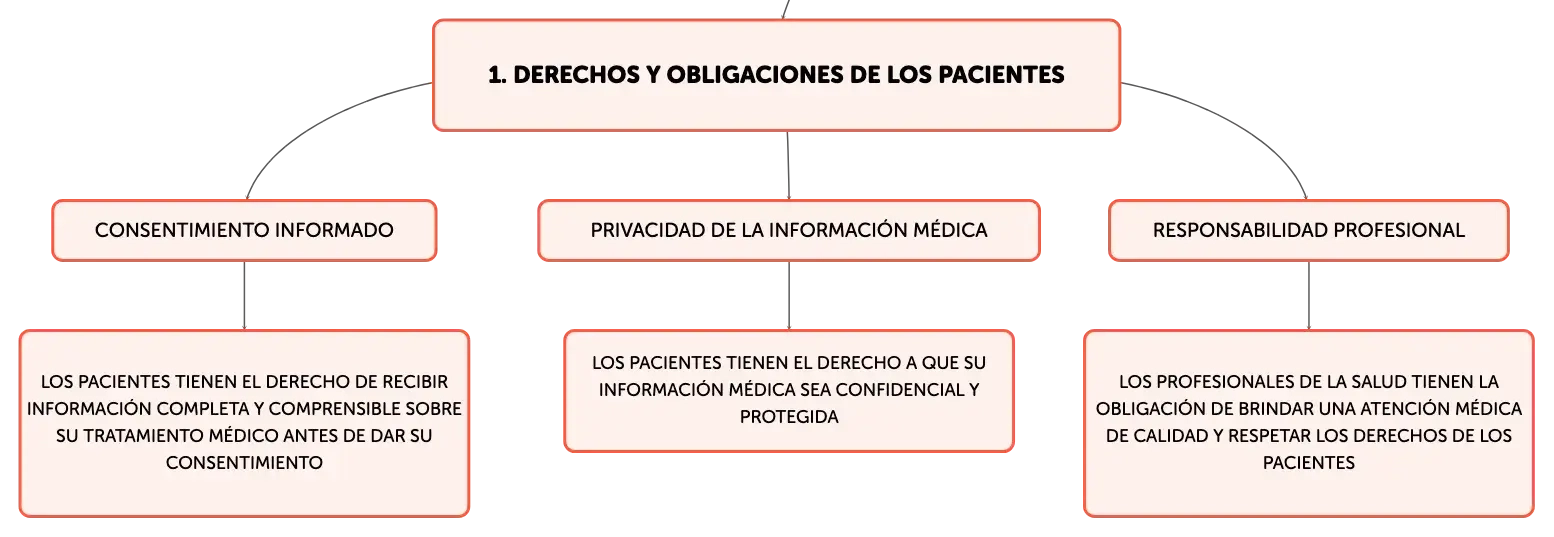 1. DERECHOS Y OBLIGACIONES DE LOS PACIENTES

CONSENTIMIENTO INFORMADO

LOS PACIENTES TIENEN EL DERECHO DE RECIBIR INFORMACIÓN COMPLETA Y COMPRENSIBLE SOBRE SU TRATAMIENTO MÉDICO ANTES DE DAR SU CONSENTIMIENTO

PRIVACIDAD DE LA INFORMACIÓN MÉDICA

LOS PACIENTES TIENEN EL DERECHO A QUE SU INFORMACIÓN MÉDICA SEA CONFIDENCIAL Y PROTEGIDA

RESPONSABILIDAD PROFESIONAL

LOS PROFESIONALES DE LA SALUD TIENEN LA OBLIGACIÓN DE BRINDAR UNA ATENCIÓN MÉDICA DE CALIDAD Y RESPETAR LOS DERECHOS DE LOS PACIENTES